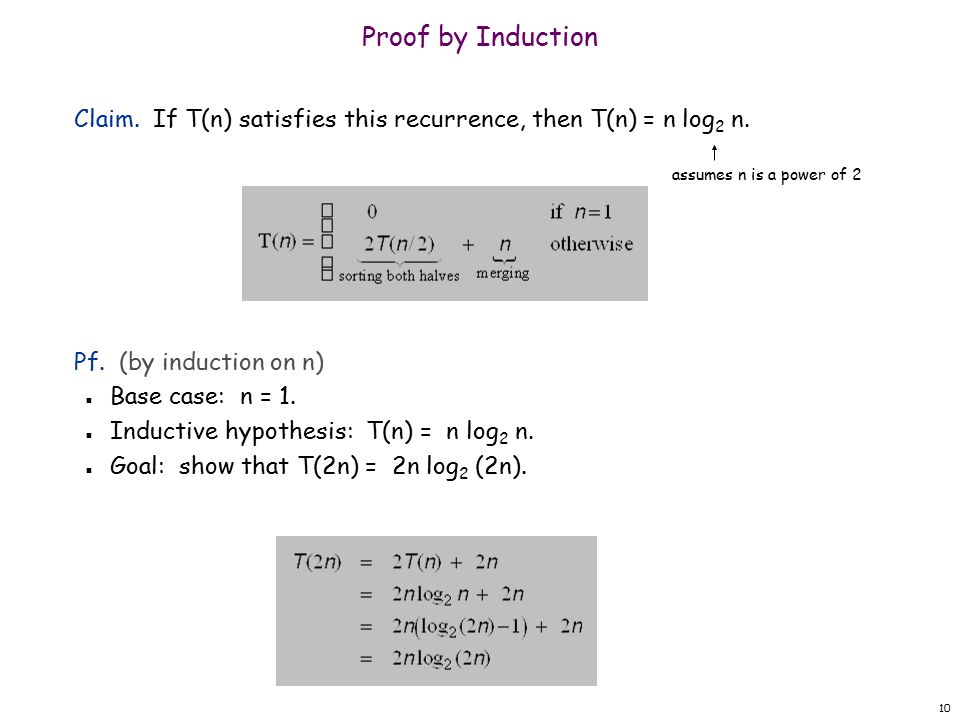 Proof by Induction

Claim. If T(n) satisfies this recurrence, then T(n) = n $\log_2$ n.

assumes n is a power of 2

$T(n) = \begin{cases} 0 & \text{if } n=1 \\ \underbrace{2T(n/2)}_{\text{sorting both halves}} + \underbrace{n}_{\text{merging}} & \text{otherwise} \end{cases}$

Pf. (by induction on n)

- Base case: n = 1.
- Inductive hypothesis: T(n) = n $\log_2$ n.
- Goal: show that T(2n) = 2n $\log_2$ (2n).

$T(2n) = 2T(n) + 2n$
$= 2n\log_2 n + 2n$
$= 2n(\log_2(2n) - 1) + 2n$
$= 2n\log_2(2n)$

10